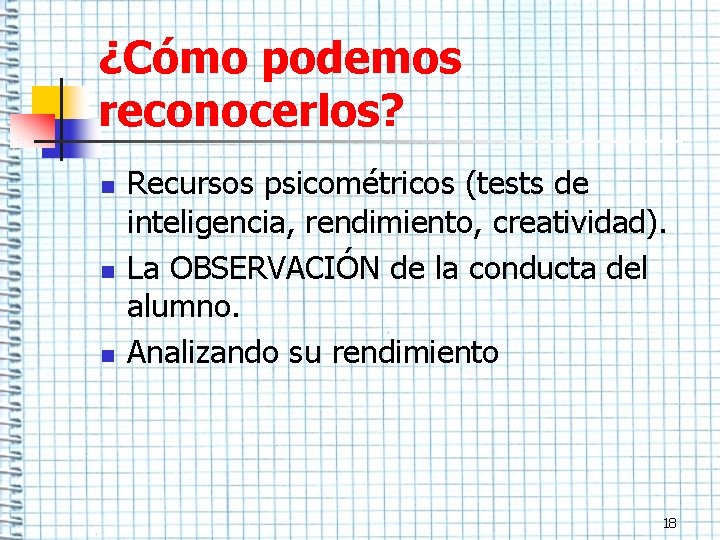 ¿Cómo podemos reconocerlos?

- Recursos psicométricos (tests de inteligencia, rendimiento, creatividad).
- La OBSERVACIÓN de la conducta del alumno.
- Analizando su rendimiento

18